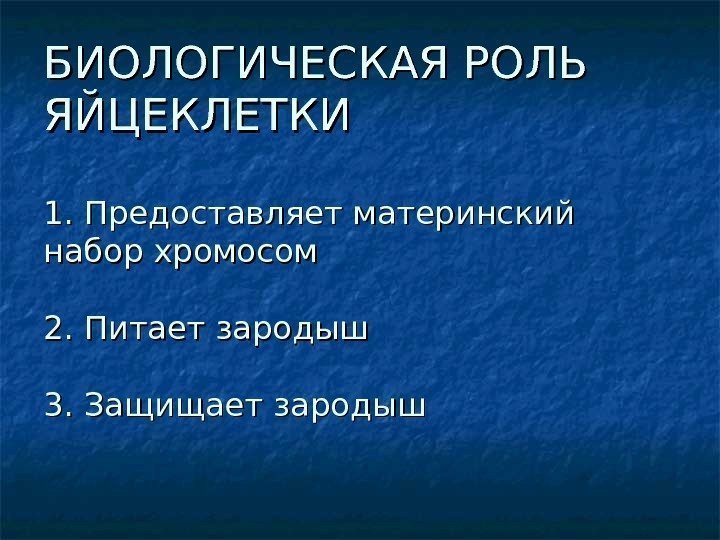 БИОЛОГИЧЕСКАЯ РОЛЬ ЯЙЦЕКЛЕТКИ

1. Предоставляет материнский набор хромосом

2. Питает зародыш

3. Защищает зародыш